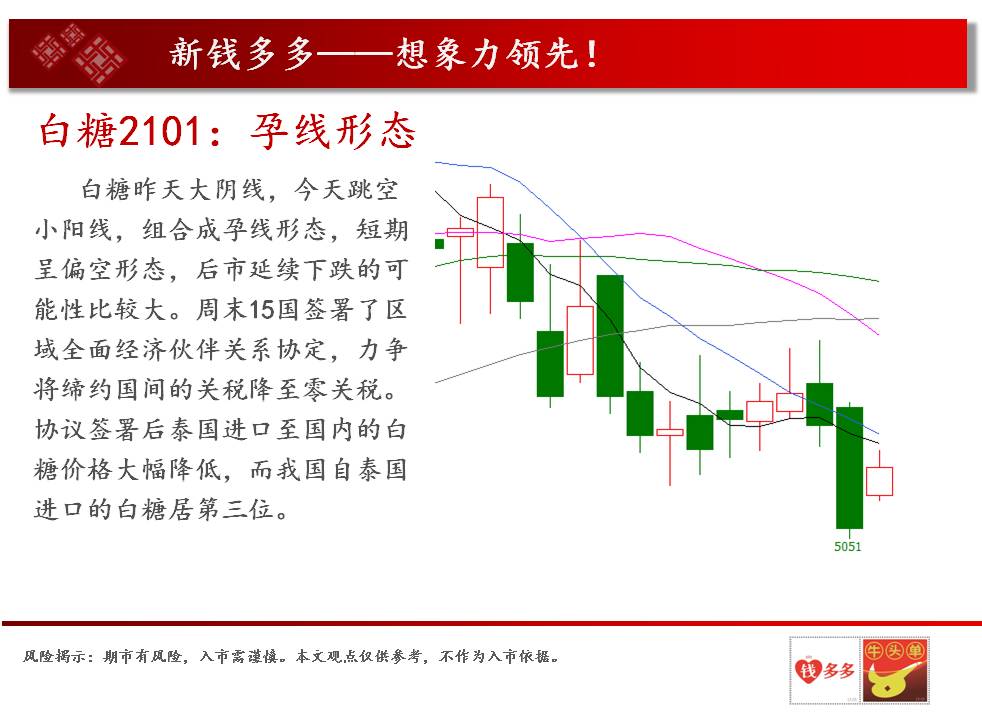 新钱多多——想象力领先！

白糖2101：孕线形态

白糖昨天大阴线，今天跳空小阳线，组合成孕线形态，短期呈偏空形态，后市延续下跌的可能性比较大。周末15国签署了区域全面经济伙伴关系协定，力争将缔约国间的关税降至零关税。协议签署后泰国进口至国内的白糖价格大幅降低，而我国自泰国进口的白糖居第三位。

5051

风险揭示：期市有风险，入市需谨慎。本文观点仅供参考，不作为入市依据。

钱多多

牛头单